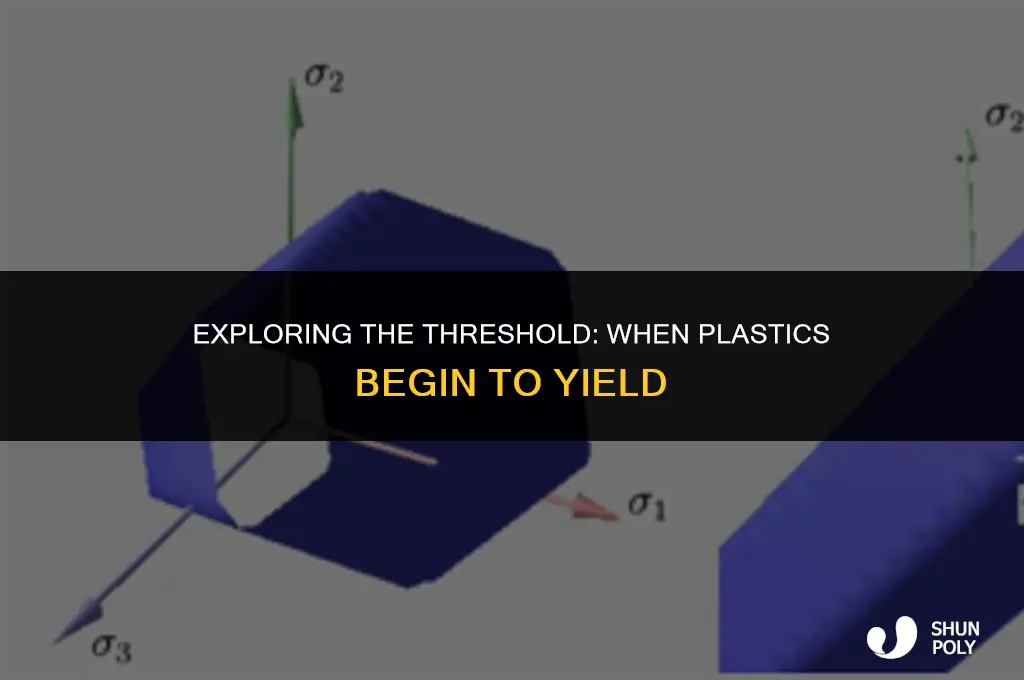 $\sigma_2$

$\sigma_2$

EXPLORING THE THRESHOLD: WHEN PLASTICS BEGIN TO YIELD

$\sigma_1$

$\sigma_3$

SHUN POLY